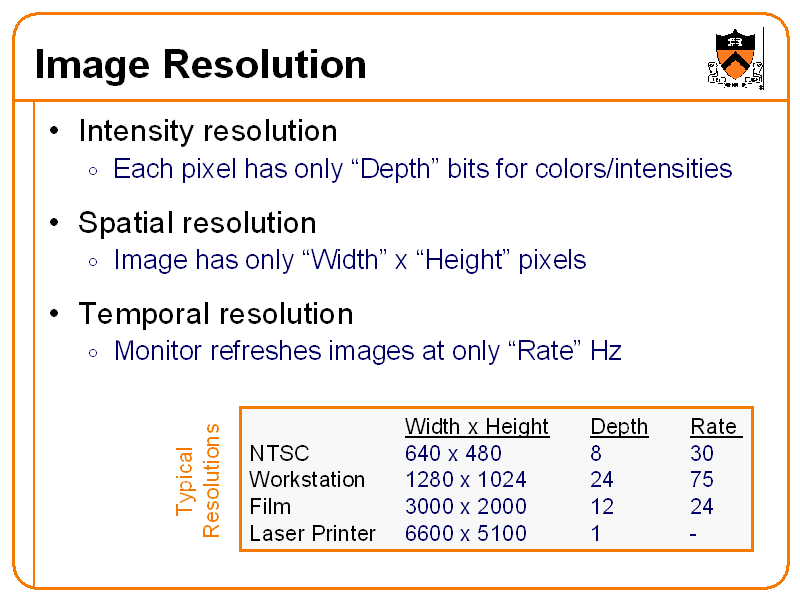 Image Resolution

• Intensity resolution
◦ Each pixel has only “Depth” bits for colors/intensities

• Spatial resolution
◦ Image has only “Width” x “Height” pixels

• Temporal resolution
◦ Monitor refreshes images at only “Rate” Hz

Typical Resolutions

| | Width x Height | Depth | Rate |
|---|---|---|---|
| NTSC | 640 x 480 | 8 | 30 |
| Workstation | 1280 x 1024 | 24 | 75 |
| Film | 3000 x 2000 | 12 | 24 |
| Laser Printer | 6600 x 5100 | 1 | - |